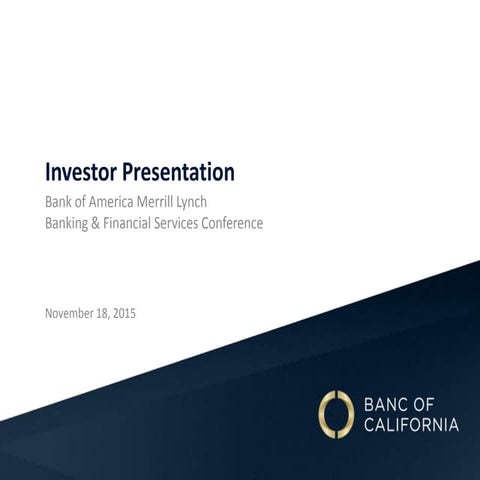 Investor Presentation

Bank of America Merrill Lynch
Banking & Financial Services Conference

November 18, 2015

BANC OF
CALIFORNIA